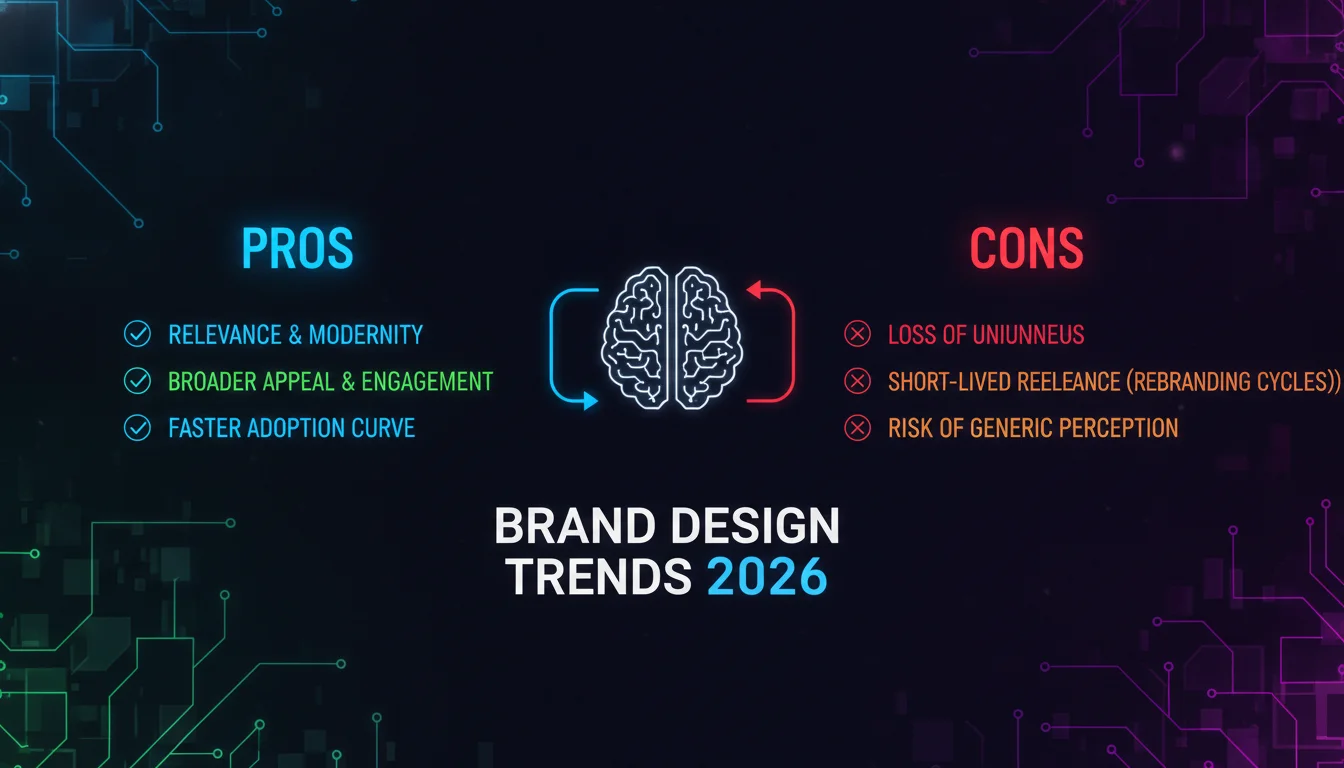 PROS

RELEVANCE & MODERNITY
BROADER APPEAL & ENGAGEMENT
FASTER ADOPTION CURVE

CONS

LOSS OF UNIUNNEUS
SHORT-LIVED REELEANCE (REBRANDING CYCLES))
RISK OF GENERIC PERCEPTION

BRAND DESIGN TRENDS 2026